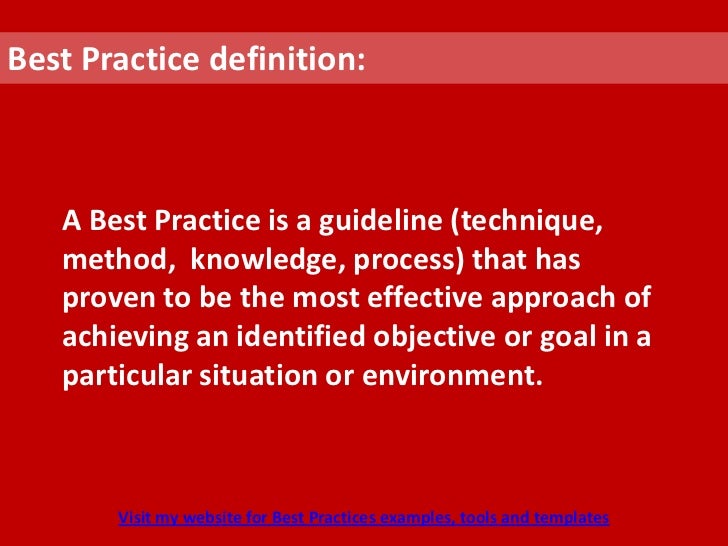 Best Practice definition:

A Best Practice is a guideline (technique, method, knowledge, process) that has proven to be the most effective approach of achieving an identified objective or goal in a particular situation or environment.

Visit my website for Best Practices examples, tools and templates